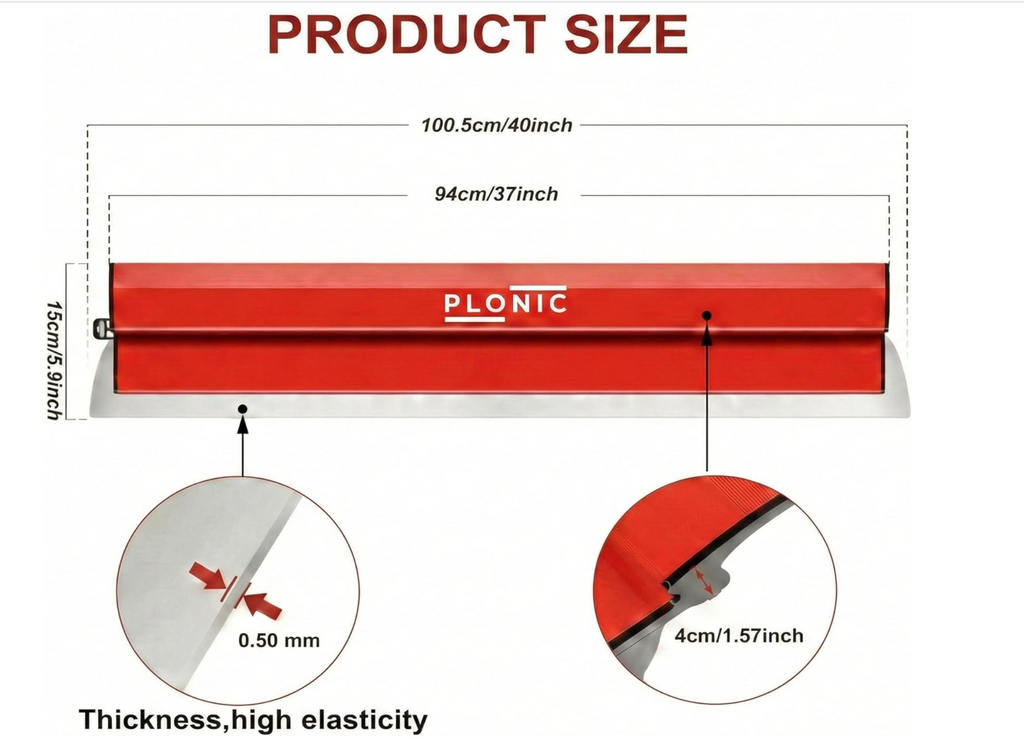 PRODUCT SIZE

100.5cm/40inch

94cm/37inch

15cm/5.9inch

PLONIC

0.50 mm

4cm/1.57inch

Thickness,high elasticity